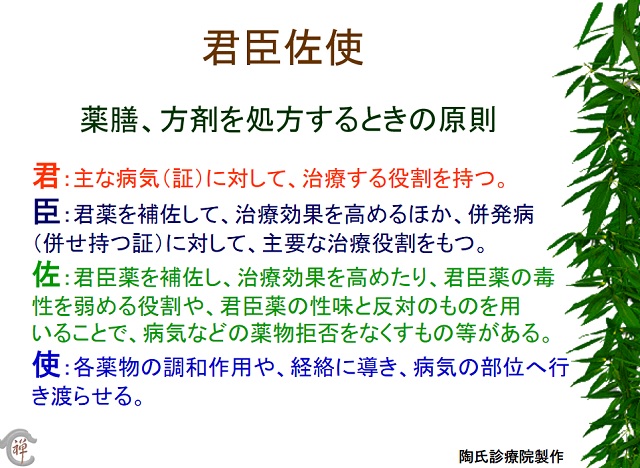 君臣佐使

薬膳、方剤を処方するときの原則

君:主な病気(証)に対して、治療する役割を持つ。

臣:君薬を補佐して、治療効果を高めるほか、併発病(併せ持つ証)に対して、主要な治療役割をもつ。

佐:君臣薬を補佐し、治療効果を高めたり、君臣薬の毒性を弱める役割や、君臣薬の性味と反対のものを用いることで、病気などの薬物拒否をなくすもの等がある。

使:各薬物の調和作用や、経絡に導き、病気の部位へ行き渡らせる。

禅

陶氏診療院製作